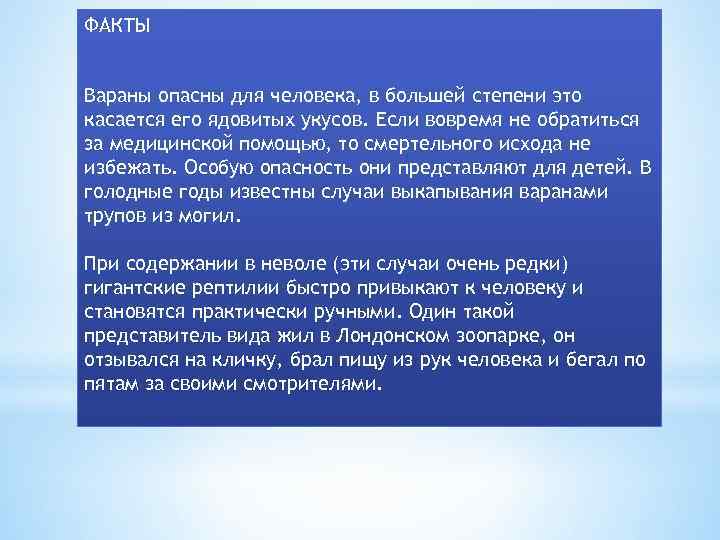 ФАКТЫ

Вараны опасны для человека, в большей степени это касается его ядовитых укусов. Если вовремя не обратиться за медицинской помощью, то смертельного исхода не избежать. Особую опасность они представляют для детей. В голодные годы известны случаи выкапывания варанами трупов из могил.

При содержании в неволе (эти случаи очень редки) гигантские рептилии быстро привыкают к человеку и становятся практически ручными. Один такой представитель вида жил в Лондонском зоопарке, он отзывался на кличку, брал пищу из рук человека и бегал по пятам за своими смотрителями.